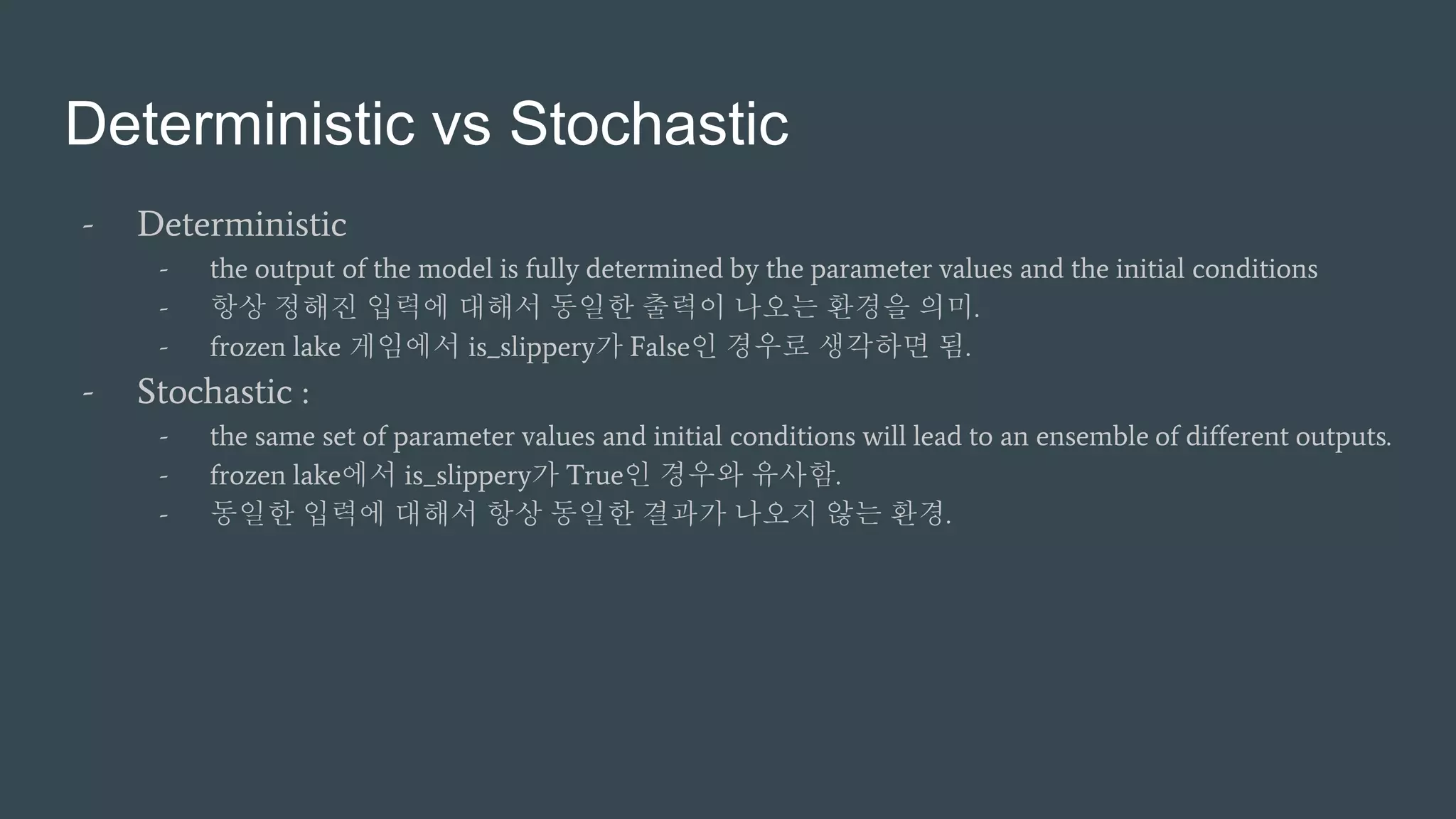 Deterministic vs Stochastic

- Deterministic
  - the output of the model is fully determined by the parameter values and the initial conditions
  - 항상 정해진 입력에 대해서 동일한 출력이 나오는 환경을 의미.
  - frozen lake 게임에서 is_slippery가 False인 경우로 생각하면 됨.
- Stochastic :
  - the same set of parameter values and initial conditions will lead to an ensemble of different outputs.
  - frozen lake에서 is_slippery가 True인 경우와 유사함.
  - 동일한 입력에 대해서 항상 동일한 결과가 나오지 않는 환경.